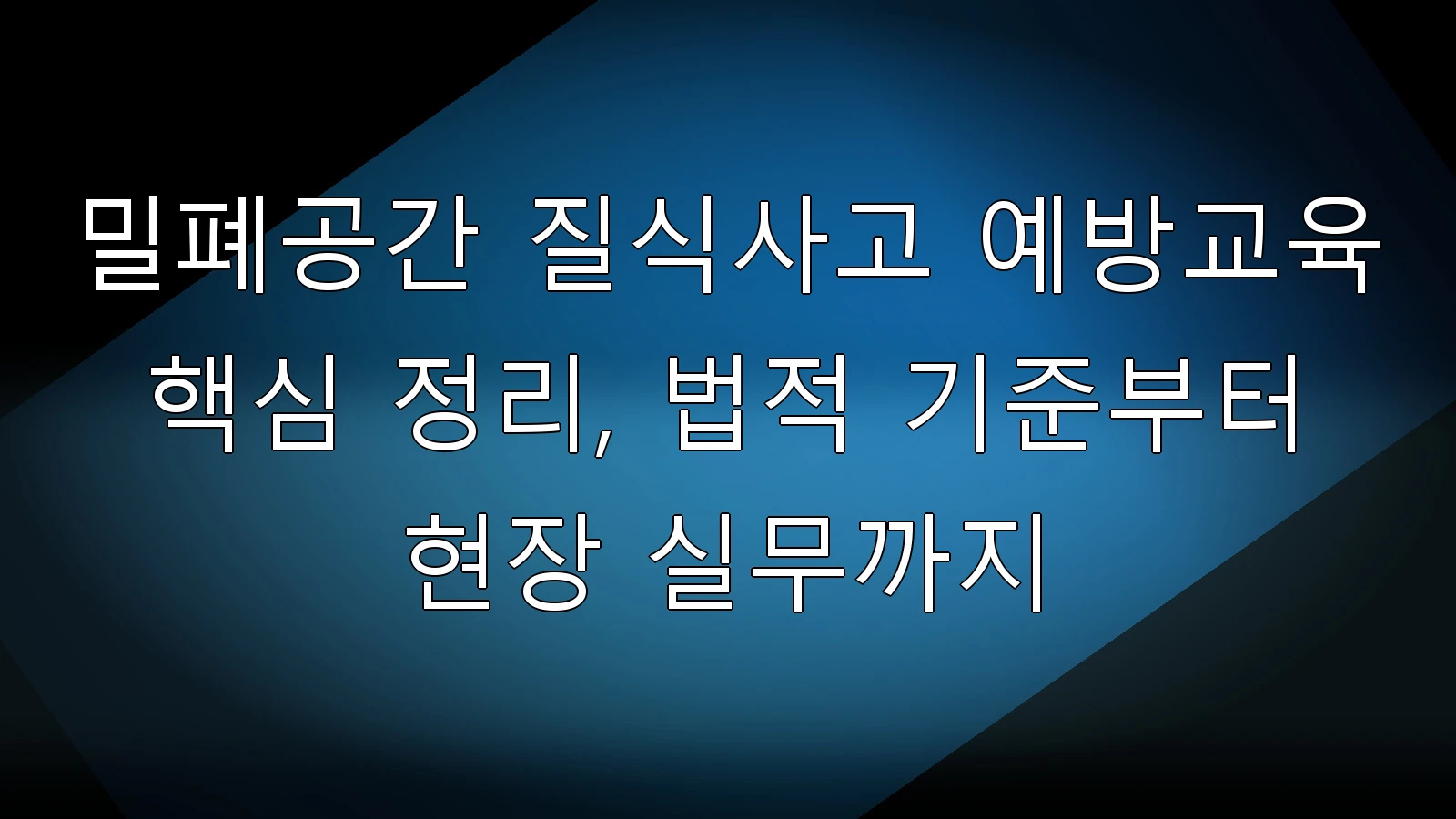 밀폐공간 질식사고 예방교육 핵심 정리, 법적 기준부터 현장 실무까지